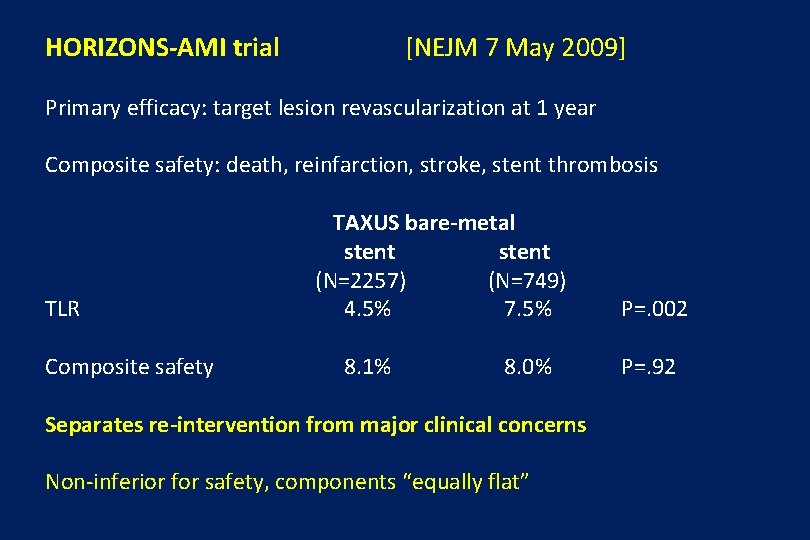 HORIZONS-AMI trial [NEJM 7 May 2009]

Primary efficacy: target lesion revascularization at 1 year

Composite safety: death, reinfarction, stroke, stent thrombosis

| | TAXUS stent (N=2257) | bare-metal stent (N=749) | |
|---|---|---|---|
| TLR | 4.5% | 7.5% | P=.002 |
| Composite safety | 8.1% | 8.0% | P=.92 |

Separates re-intervention from major clinical concerns

Non-inferior for safety, components “equally flat”